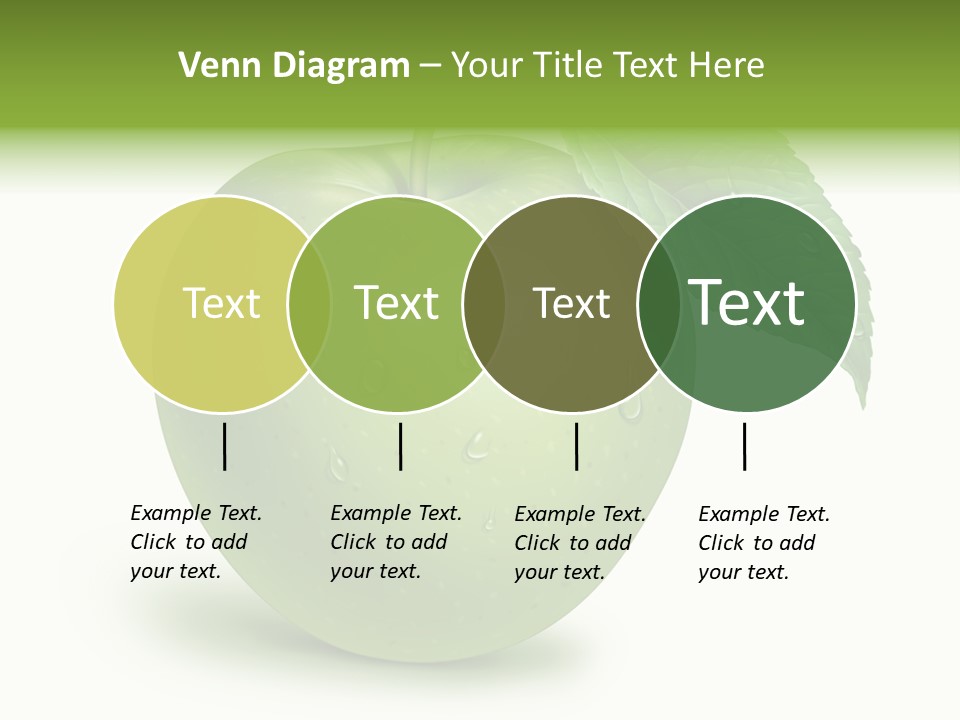 Venn Diagram – Your Title Text Here

Text

Text

Text

Text

Example Text. Click to add your text.

Example Text. Click to add your text.

Example Text. Click to add your text.

Example Text. Click to add your text.